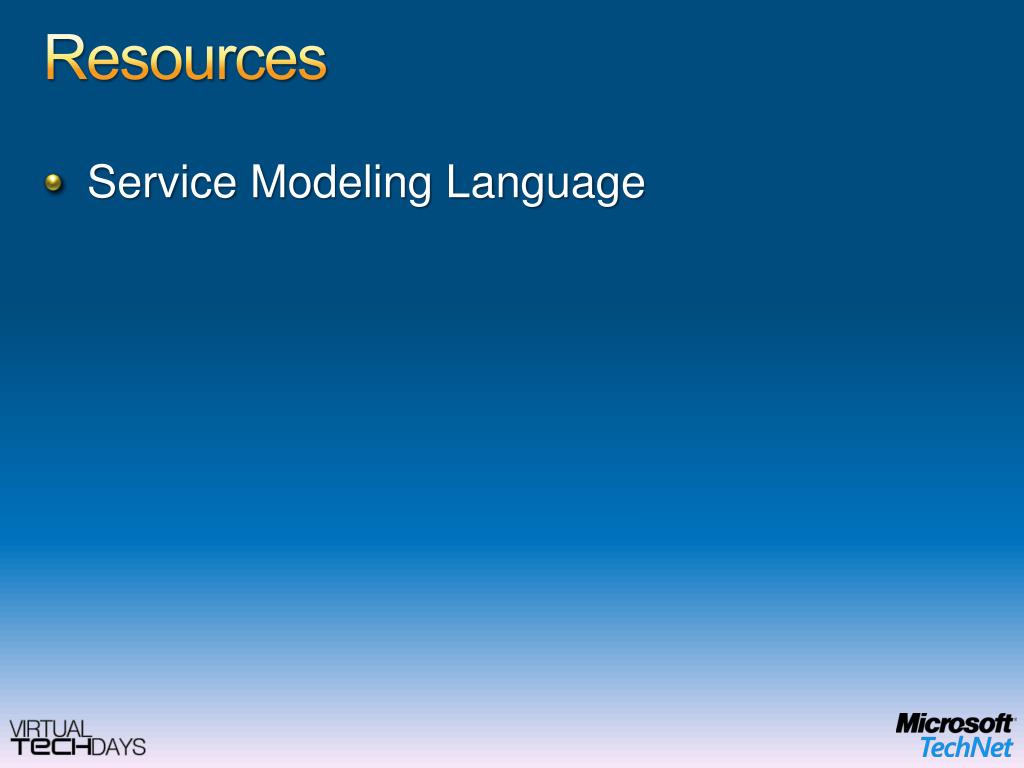 Resources

Service Modeling Language

VIRTUAL TECHDAYS

Microsoft TechNet